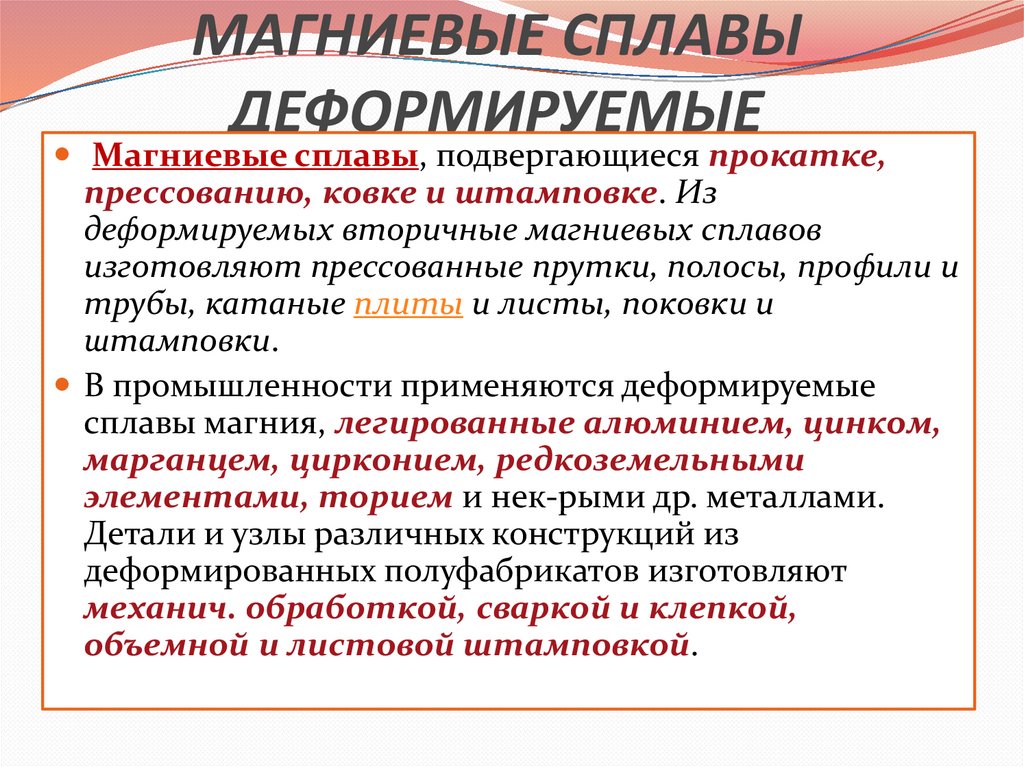 МАГНИЕВЫЕ СПЛАВЫ ДЕФОРМИРУЕМЫЕ

Магниевые сплавы, подвергающиеся прокатке, прессованию, ковке и штамповке. Из деформируемых вторичные магниевых сплавов изготовляют прессованные прутки, полосы, профили и трубы, катаные плиты и листы, поковки и штамповки.

В промышленности применяются деформируемые сплавы магния, легированные алюминием, цинком, марганцем, цирконием, редкоземельными элементами, торием и нек-рыми др. металлами. Детали и узлы различных конструкций из деформированных полуфабрикатов изготовляют механич. обработкой, сваркой и клепкой, объемной и листовой штамповкой.